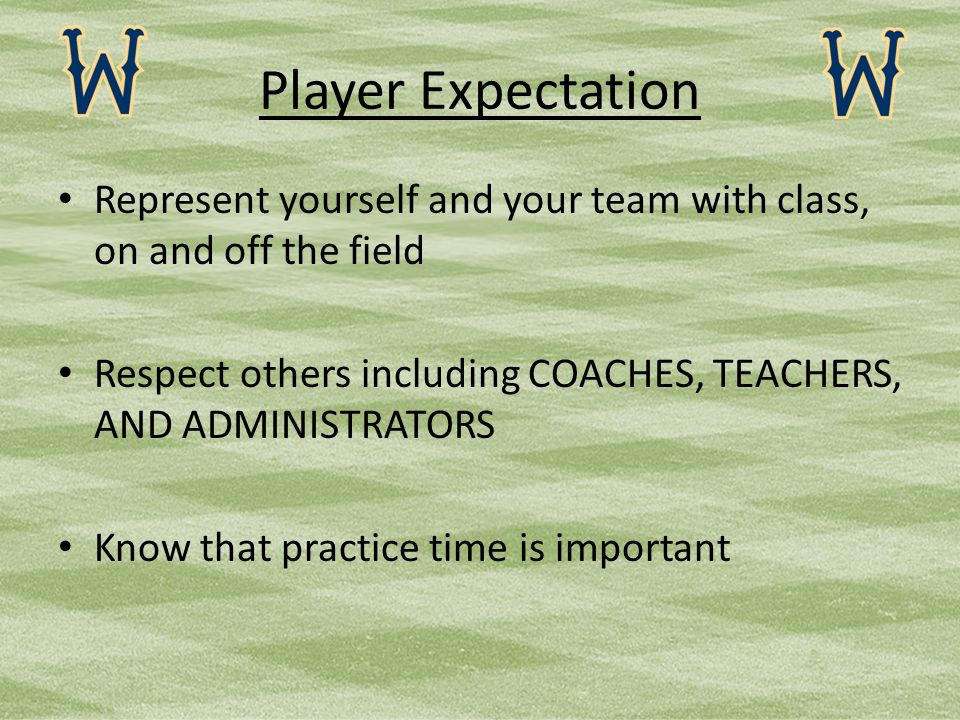 W Player Expectation W

• Represent yourself and your team with class, on and off the field

• Respect others including COACHES, TEACHERS, AND ADMINISTRATORS

• Know that practice time is important